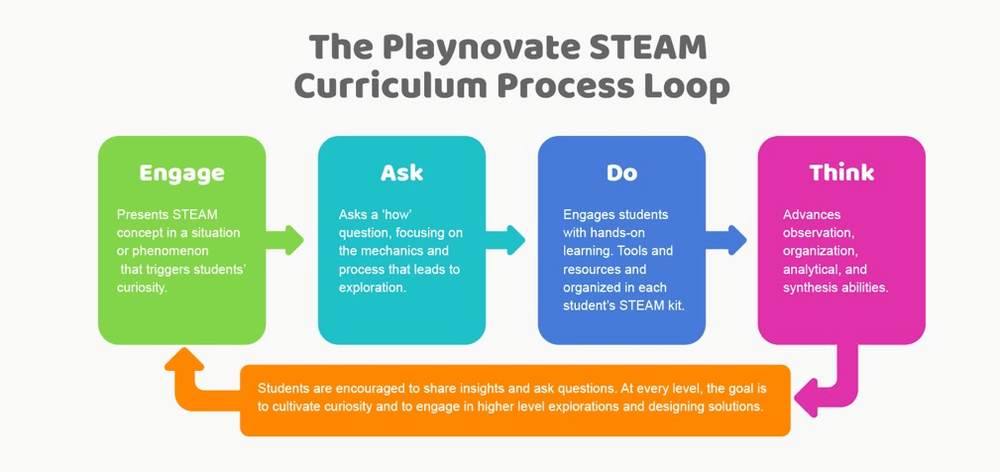 The Playnovate STEAM Curriculum Process Loop

Engage

Presents STEAM concept in a situation or phenomenon that triggers students' curiosity.

Ask

Asks a 'how' question, focusing on the mechanics and process that leads to exploration.

Do

Engages students with hands-on learning. Tools and resources and organized in each student's STEAM kit.

Think

Advances observation, organization, analytical, and synthesis abilities.

Students are encouraged to share insights and ask questions. At every level, the goal is to cultivate curiosity and to engage in higher level explorations and designing solutions.